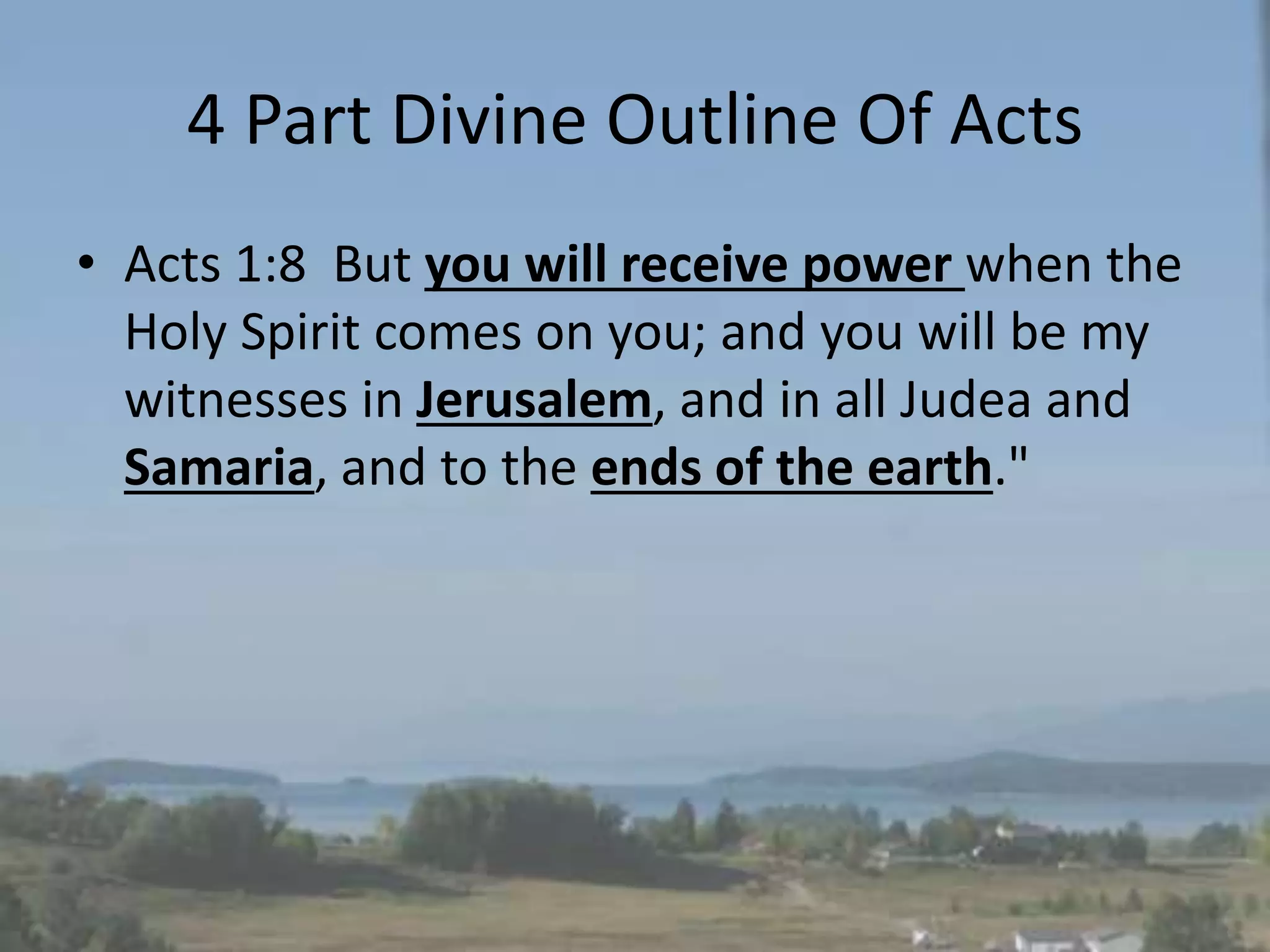 4 Part Divine Outline Of Acts

• Acts 1:8 But you will receive power when the Holy Spirit comes on you; and you will be my witnesses in Jerusalem, and in all Judea and Samaria, and to the ends of the earth."